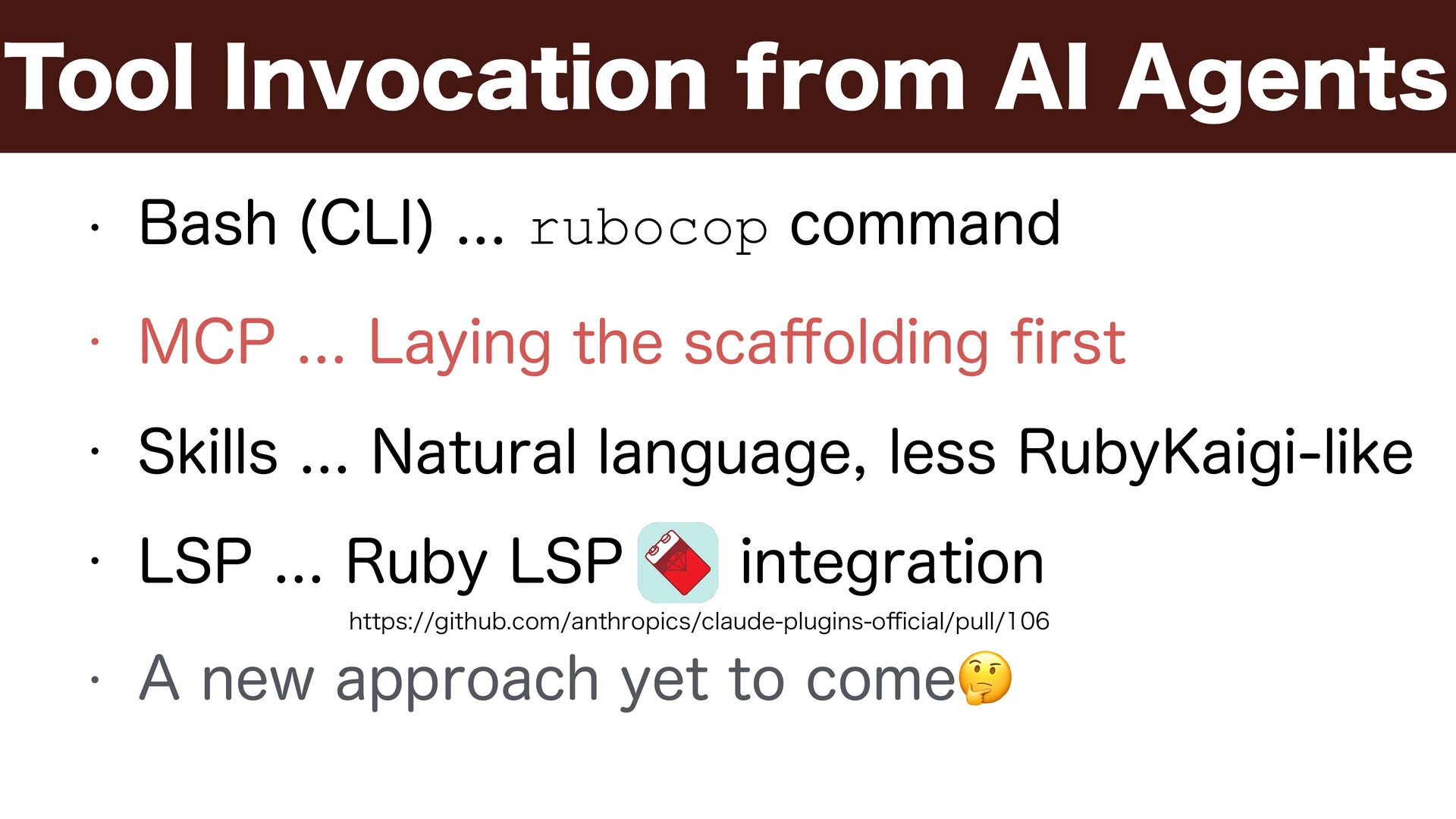 Tool Invocation from AI Agents

• Bash (CLI) ... rubocop command

• MCP ... Laying the scaffolding first

• Skills ... Natural language, less RubyKaigi-like

• LSP ... Ruby LSP integration

https://github.com/anthropics/claude-plugins-official/pull/106

• A new approach yet to come🤔